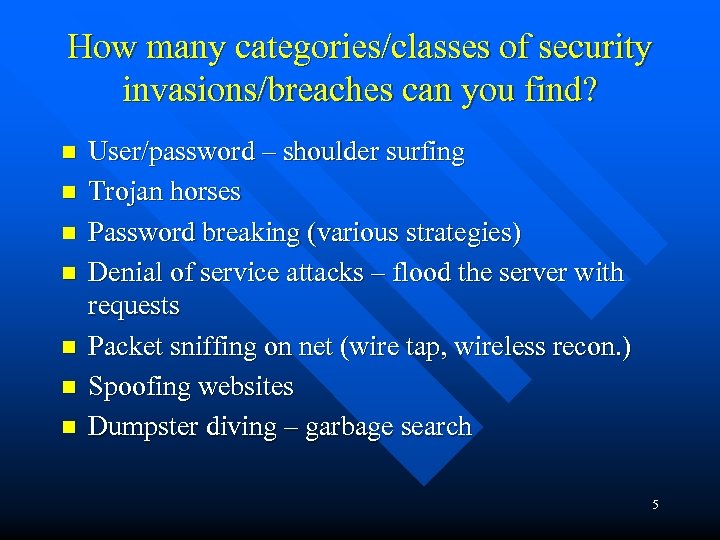 How many categories/classes of security invasions/breaches can you find?

- User/password – shoulder surfing
- Trojan horses
- Password breaking (various strategies)
- Denial of service attacks – flood the server with requests
- Packet sniffing on net (wire tap, wireless recon.)
- Spoofing websites
- Dumpster diving – garbage search

5